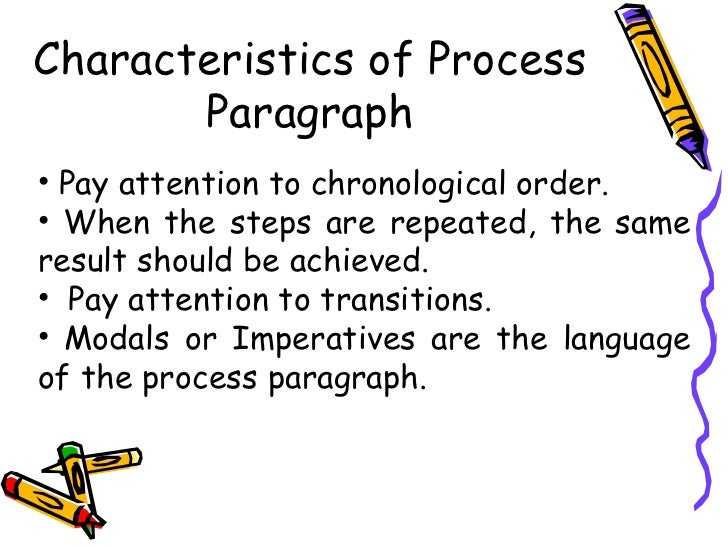 Characteristics of Process Paragraph

• Pay attention to chronological order.
• When the steps are repeated, the same result should be achieved.
• Pay attention to transitions.
• Modals or Imperatives are the language of the process paragraph.